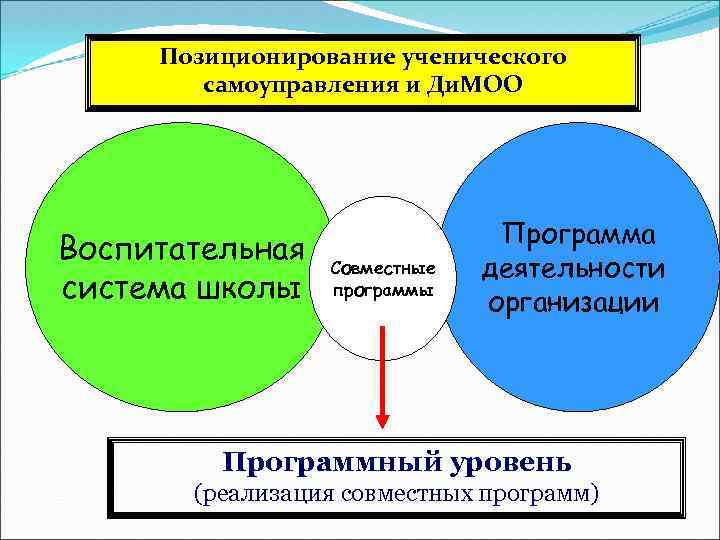 Позиционирование ученического самоуправления и ДиМОО

Воспитательная система школы

Совместные программы

Программа деятельности организации

Программный уровень
(реализация совместных программ)